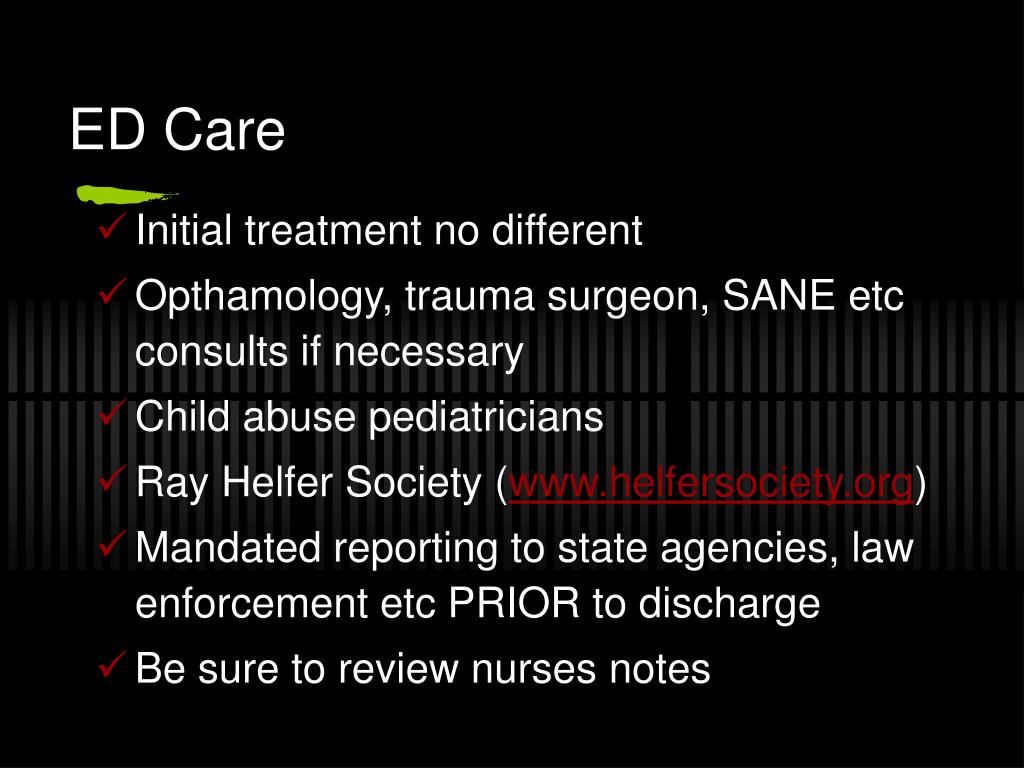 ED Care

✓ Initial treatment no different
✓ Opthamology, trauma surgeon, SANE etc consults if necessary
✓ Child abuse pediatricians
✓ Ray Helfer Society (www.helfersociety.org)
✓ Mandated reporting to state agencies, law enforcement etc PRIOR to discharge
✓ Be sure to review nurses notes